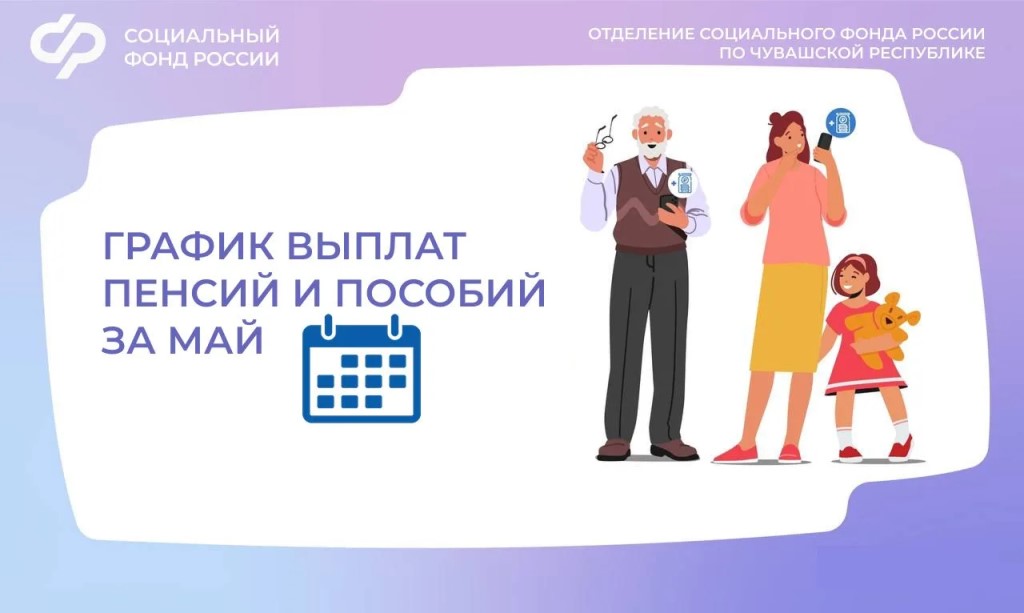 СОЦИАЛЬНЫЙ ФОНД РОССИИ

ОТДЕЛЕНИЕ СОЦИАЛЬНОГО ФОНДА РОССИИ ПО ЧУВАШСКОЙ РЕСПУБЛИКЕ

ГРАФИК ВЫПЛАТ ПЕНСИЙ И ПОСОБИЙ ЗА МАЙ